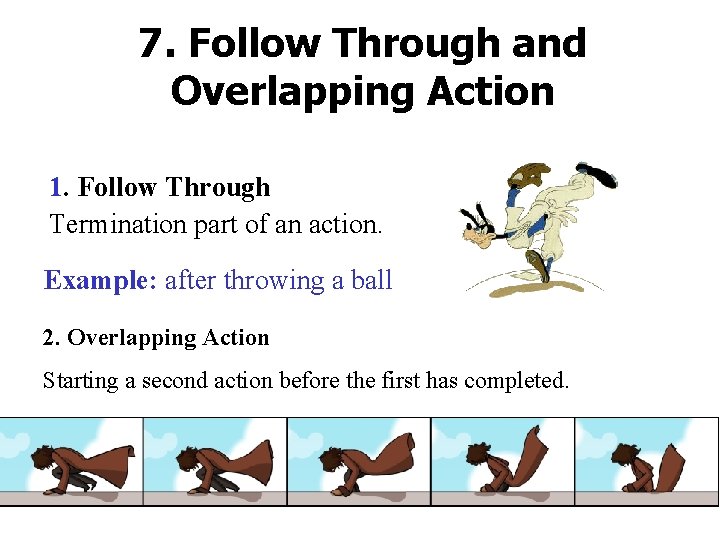 7. Follow Through and Overlapping Action

1. Follow Through
Termination part of an action.

Example: after throwing a ball

2. Overlapping Action

Starting a second action before the first has completed.